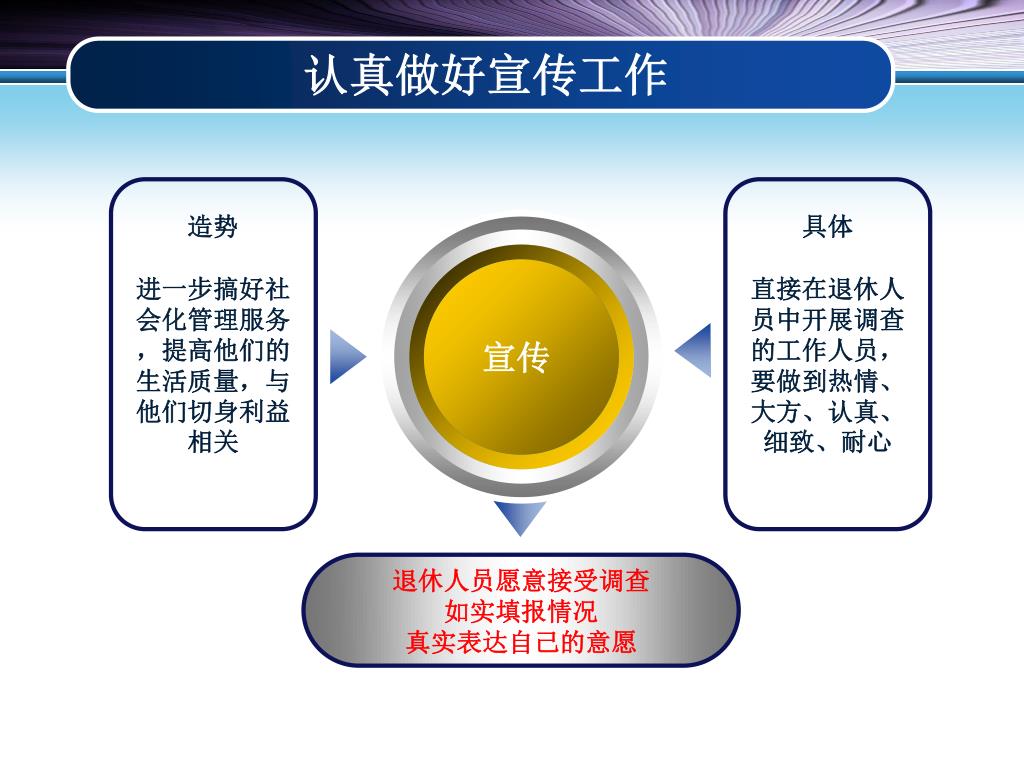 认真做好宣传工作

造势

进一步搞好社会化管理服务，提高他们的生活质量，与他们切身利益相关

宣传

具体

直接在退休人员中开展调查的工作人员，要做到热情、大方、认真、细致、耐心

退休人员愿意接受调查
如实填报情况
真实表达自己的意愿